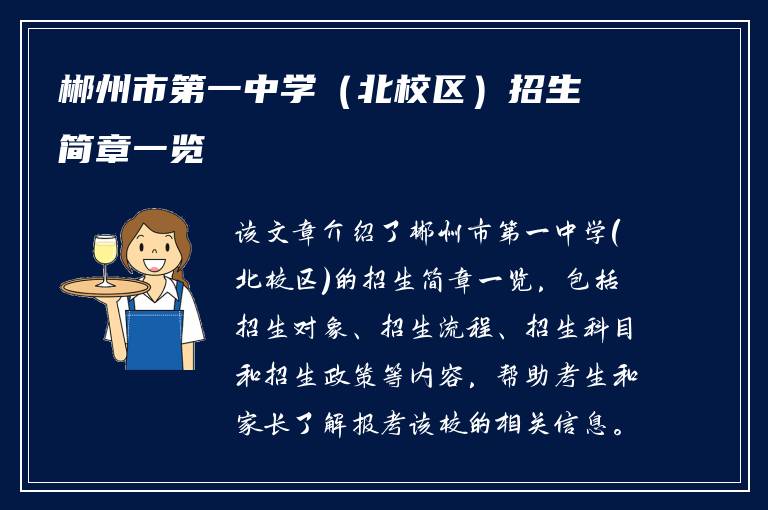 郴州市第一中学（北校区）招生简章一览

该文章介绍了郴州市第一中学(北校区)的招生简章一览，包括招生对象、招生流程、招生科目和招生政策等内容，帮助考生和家长了解报考该校的相关信息。